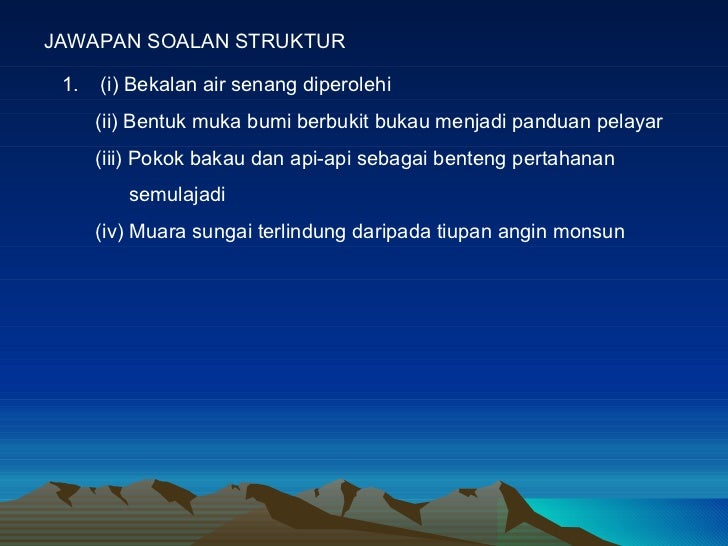 JAWAPAN SOALAN STRUKTUR

1. (i) Bekalan air senang diperolehi

(ii) Bentuk muka bumi berbukit bukau menjadi panduan pelayar

(iii) Pokok bakau dan api-api sebagai benteng pertahanan semulajadi

(iv) Muara sungai terlindung daripada tiupan angin monsun